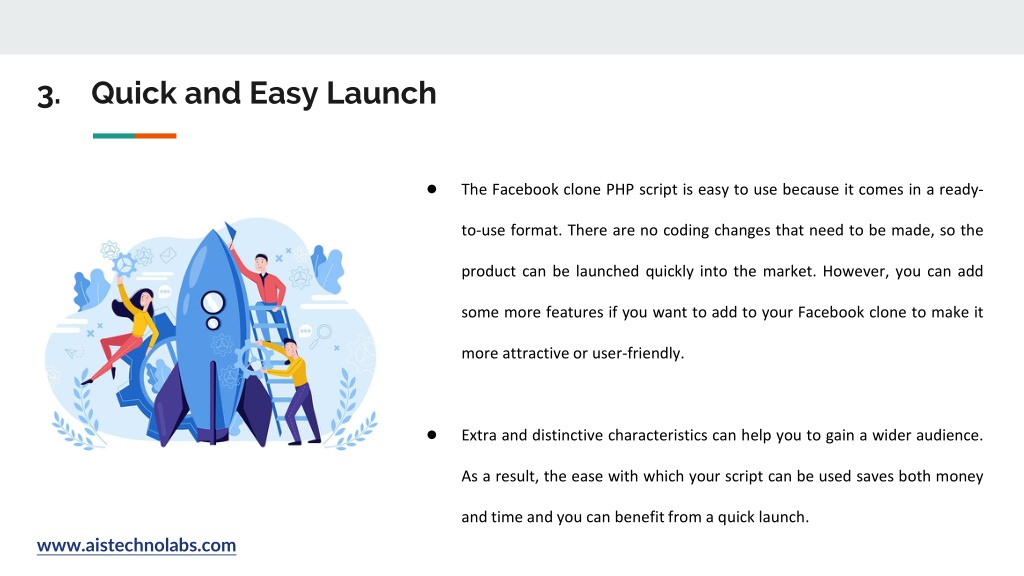 3. Quick and Easy Launch

● The Facebook clone PHP script is easy to use because it comes in a ready-to-use format. There are no coding changes that need to be made, so the product can be launched quickly into the market. However, you can add some more features if you want to add to your Facebook clone to make it more attractive or user-friendly.

● Extra and distinctive characteristics can help you to gain a wider audience. As a result, the ease with which your script can be used saves both money and time and you can benefit from a quick launch.

www.aistechnolabs.com